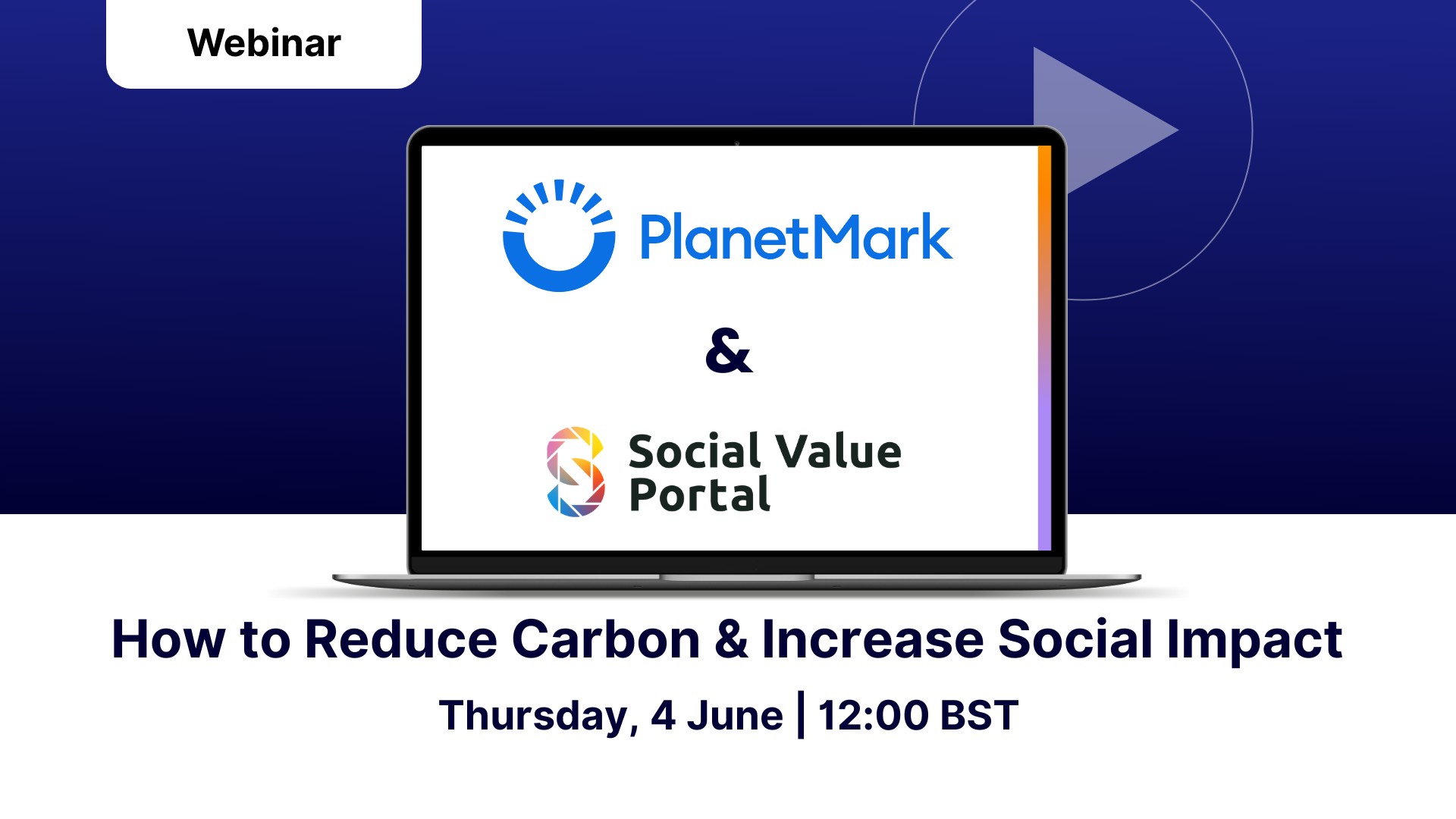 Webinar

PlanetMark

&

Social Value Portal

How to Reduce Carbon & Increase Social Impact

Thursday, 4 June | 12:00 BST